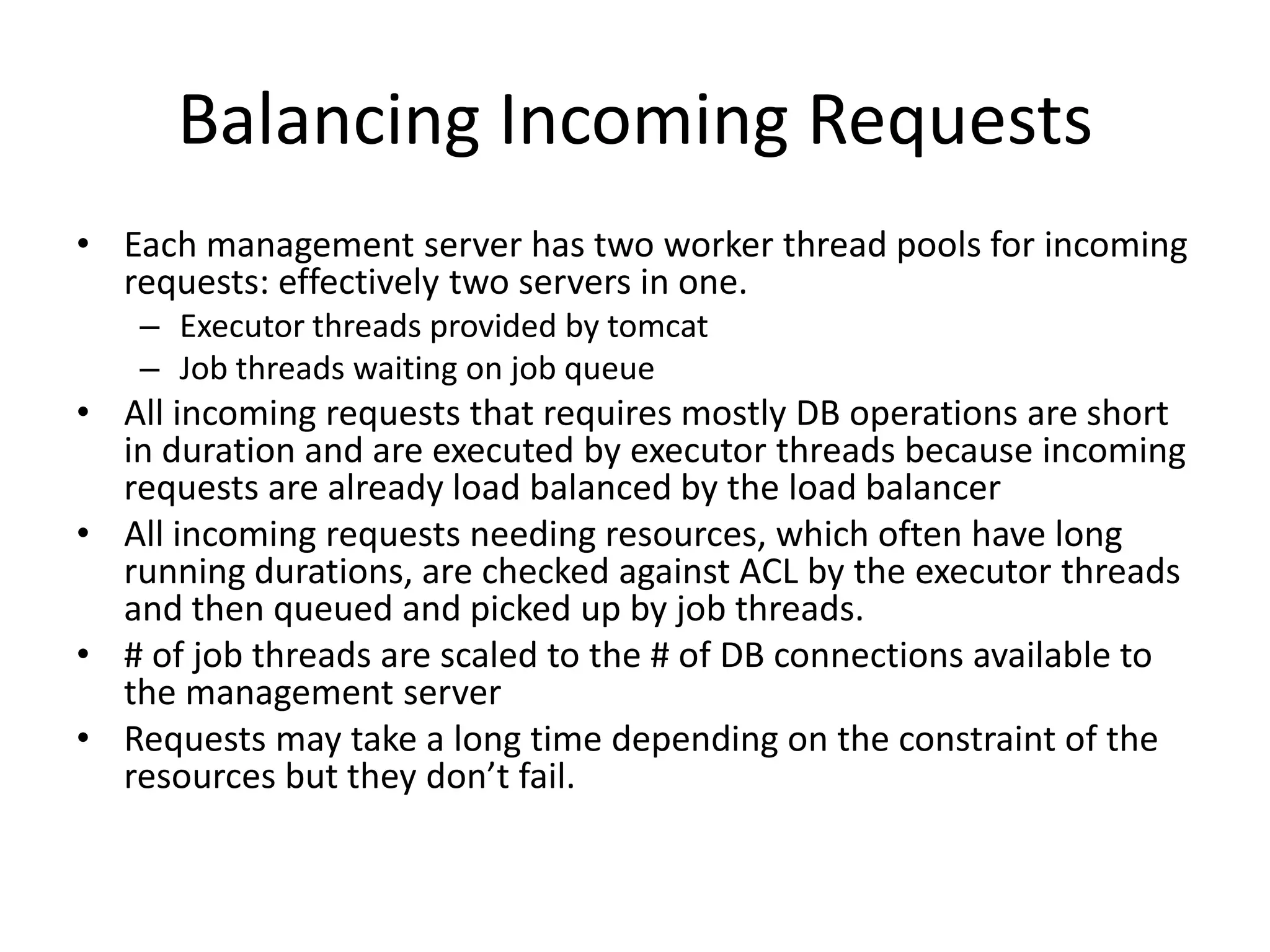 Balancing Incoming Requests

• Each management server has two worker thread pools for incoming requests: effectively two servers in one.
  – Executor threads provided by tomcat
  – Job threads waiting on job queue
• All incoming requests that requires mostly DB operations are short in duration and are executed by executor threads because incoming requests are already load balanced by the load balancer
• All incoming requests needing resources, which often have long running durations, are checked against ACL by the executor threads and then queued and picked up by job threads.
• # of job threads are scaled to the # of DB connections available to the management server
• Requests may take a long time depending on the constraint of the resources but they don’t fail.